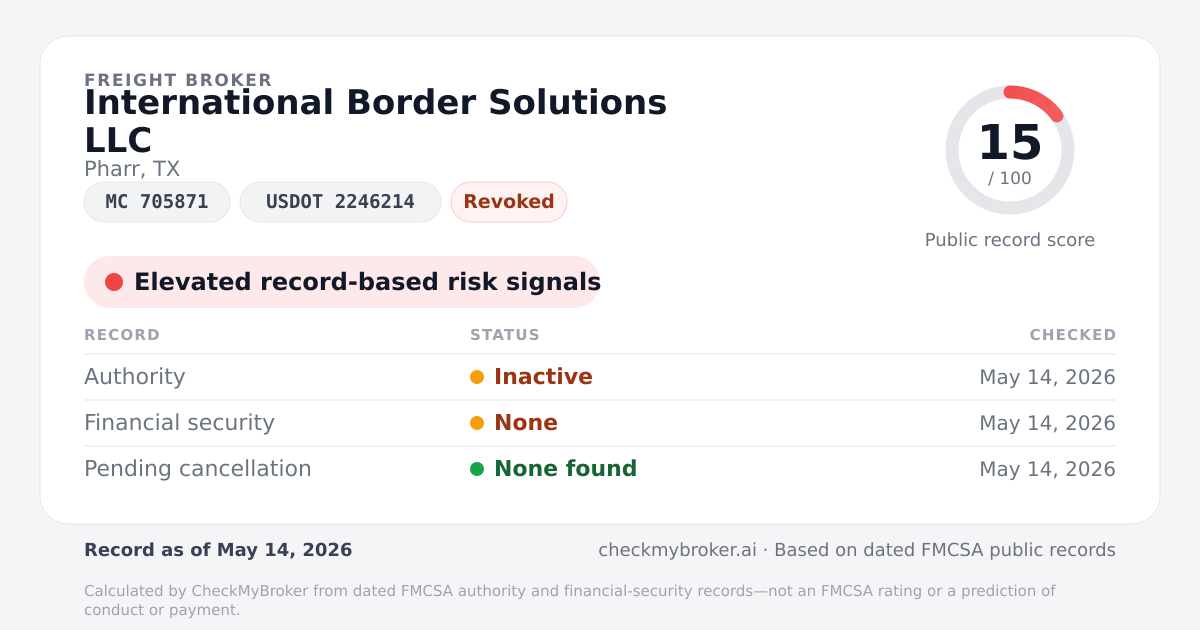 FREIGHT BROKER
International Border Solutions LLC
Pharr, TX

MC 705871
USDOT 2246214
Revoked

15
/ 100
Public record score

Elevated record-based risk signals

| RECORD | STATUS | CHECKED |
|---|---|---|
| Authority | Inactive | May 14, 2026 |
| Financial security | None | May 14, 2026 |
| Pending cancellation | None found | May 14, 2026 |

Record as of May 14, 2026

checkmybroker.ai · Based on dated FMCSA public records

Calculated by CheckMyBroker from dated FMCSA authority and financial-security records—not an FMCSA rating or a prediction of conduct or payment.